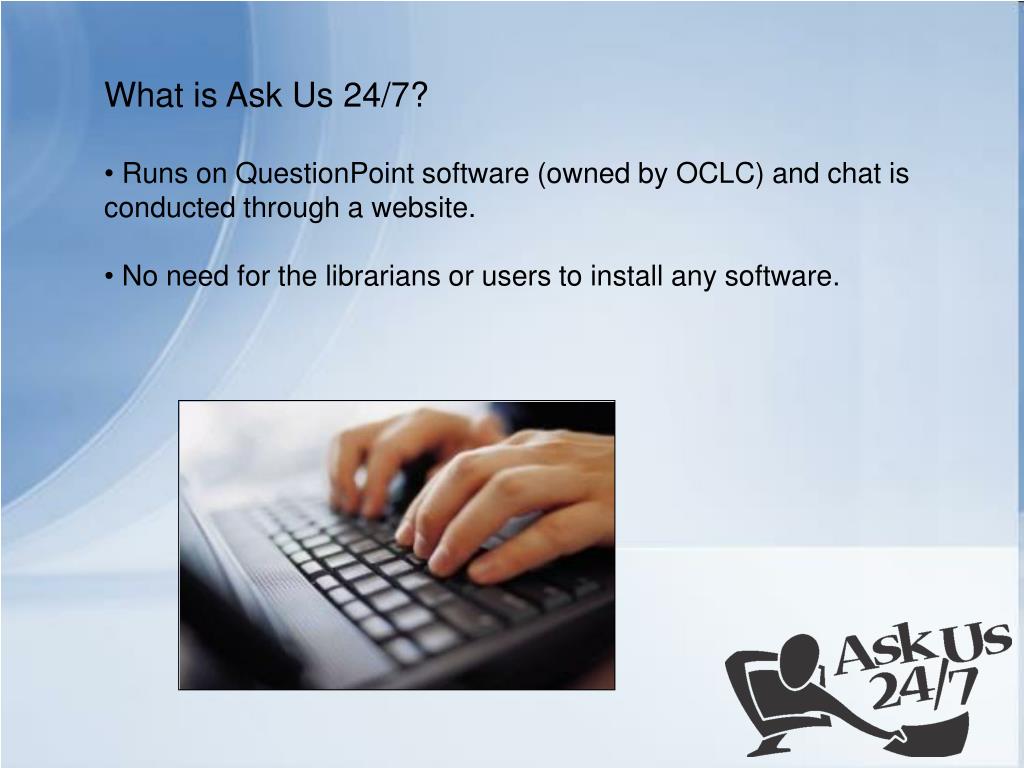 What is Ask Us 24/7?

• Runs on QuestionPoint software (owned by OCLC) and chat is conducted through a website.

• No need for the librarians or users to install any software.

Ask Us 24/7